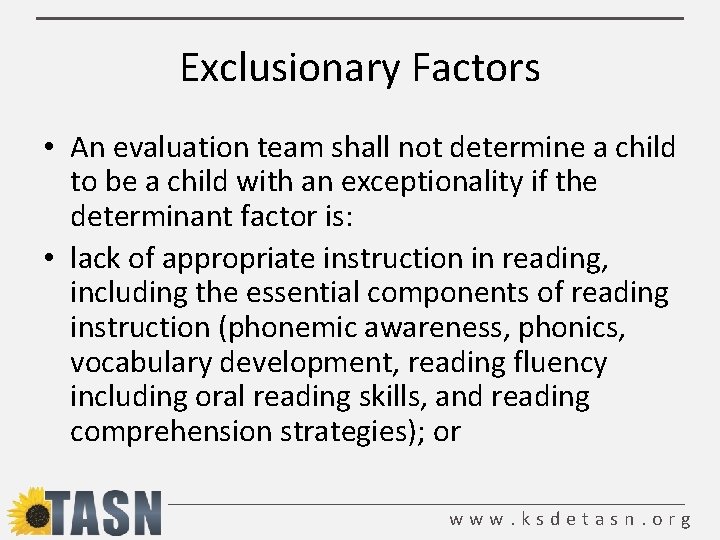 Exclusionary Factors

• An evaluation team shall not determine a child to be a child with an exceptionality if the determinant factor is:

• lack of appropriate instruction in reading, including the essential components of reading instruction (phonemic awareness, phonics, vocabulary development, reading fluency including oral reading skills, and reading comprehension strategies); or

TASN

www.ksdetasn.org